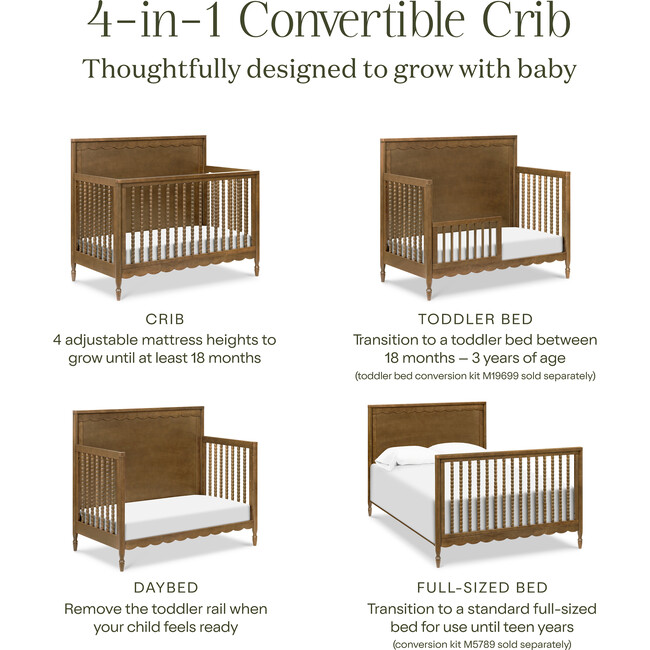 4-in-1 Convertible Crib

Thoughtfully designed to grow with baby

CRIB
4 adjustable mattress heights to grow until at least 18 months

TODDLER BED
Transition to a toddler bed between 18 months – 3 years of age
(toddler bed conversion kit M19699 sold separately)

DAYBED
Remove the toddler rail when your child feels ready

FULL-SIZED BED
Transition to a standard full-sized bed for use until teen years
(conversion kit M5789 sold separately)